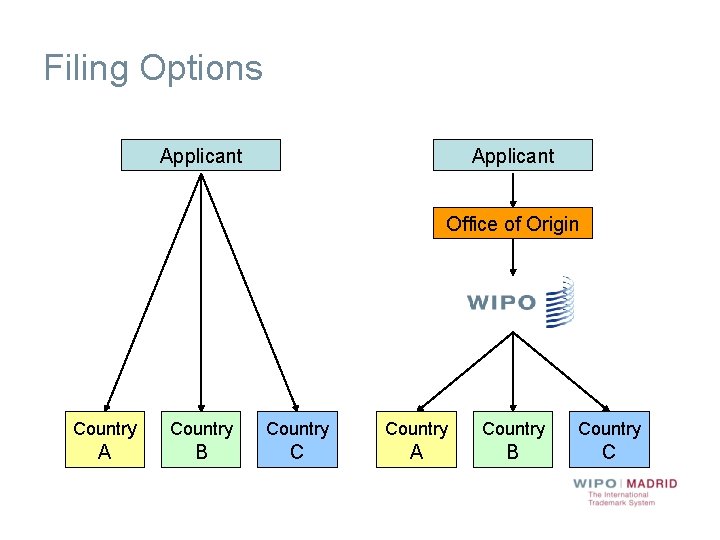 Filing Options

Applicant

Country A

Country B

Country C

Applicant

Office of Origin

WIPO

Country A

Country B

Country C

WIPO | MADRID
The International Trademark System